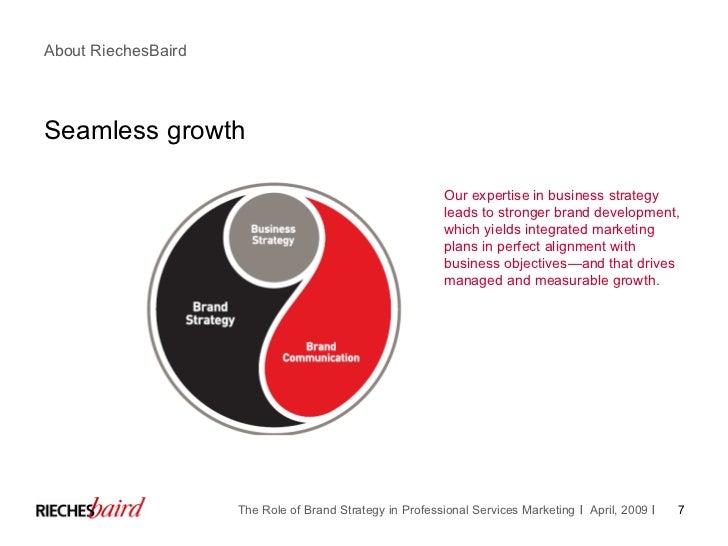 About RiechesBaird

Seamless growth

Business Strategy

Brand Strategy

Brand Communication

Our expertise in business strategy leads to stronger brand development, which yields integrated marketing plans in perfect alignment with business objectives—and that drives managed and measurable growth.

RIECHESbaird

The Role of Brand Strategy in Professional Services Marketing I April, 2009 I 7